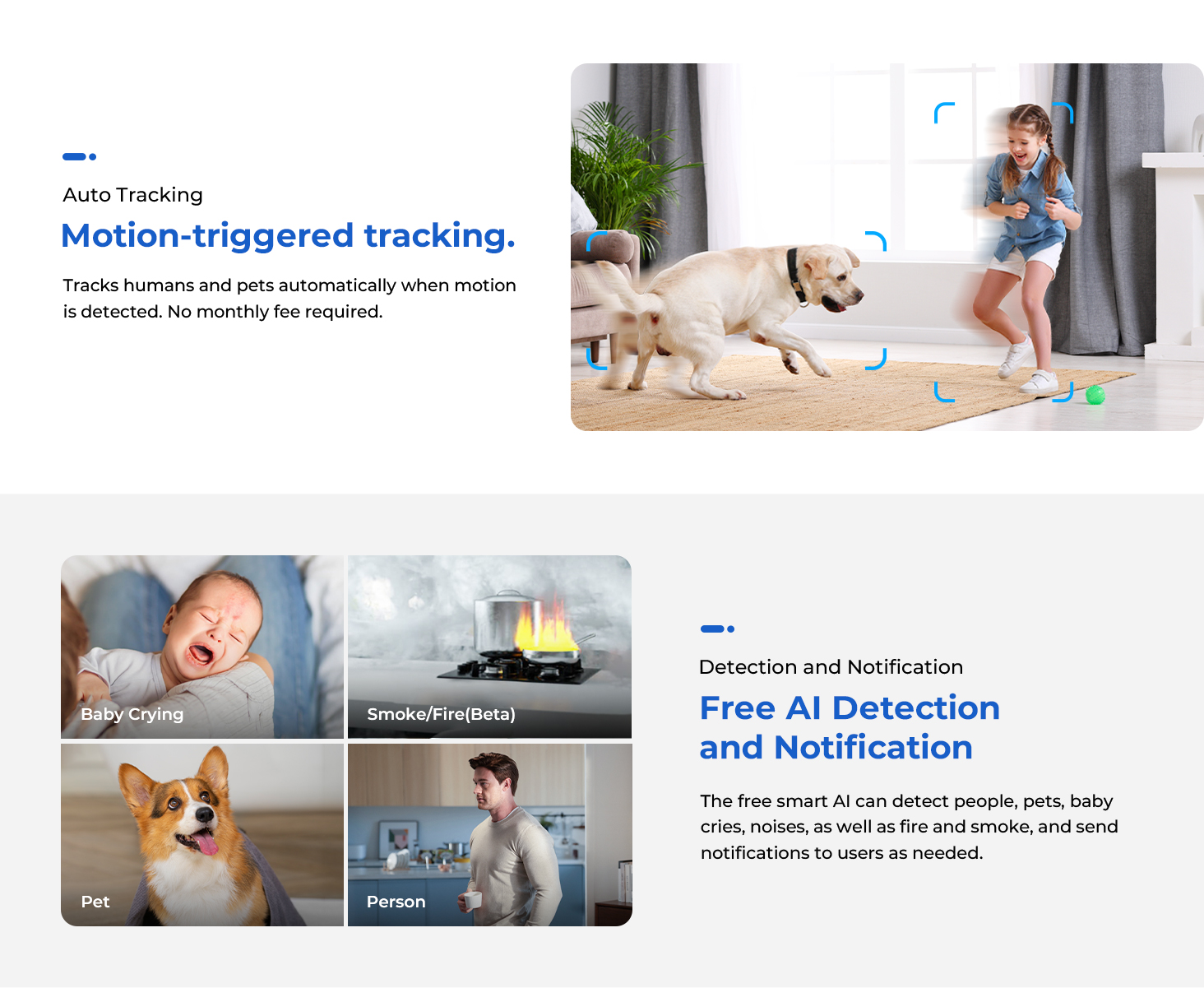 Auto Tracking

Motion-triggered tracking.

Tracks humans and pets automatically when motion is detected. No monthly fee required.

Baby Crying

Smoke/Fire(Beta)

Pet

Person

Detection and Notification

Free AI Detection and Notification

The free smart AI can detect people, pets, baby cries, noises, as well as fire and smoke, and send notifications to users as needed.